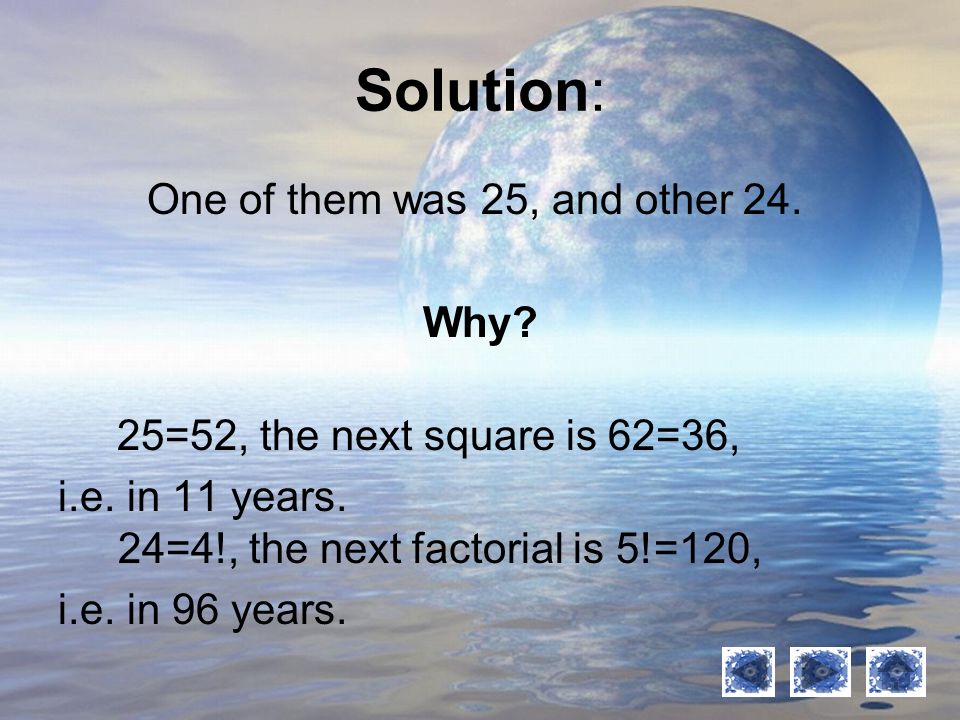 Solution:

One of them was 25, and other 24.

Why?

25=52, the next square is 62=36, i.e. in 11 years.

24=4!, the next factorial is 5!=120, i.e. in 96 years.